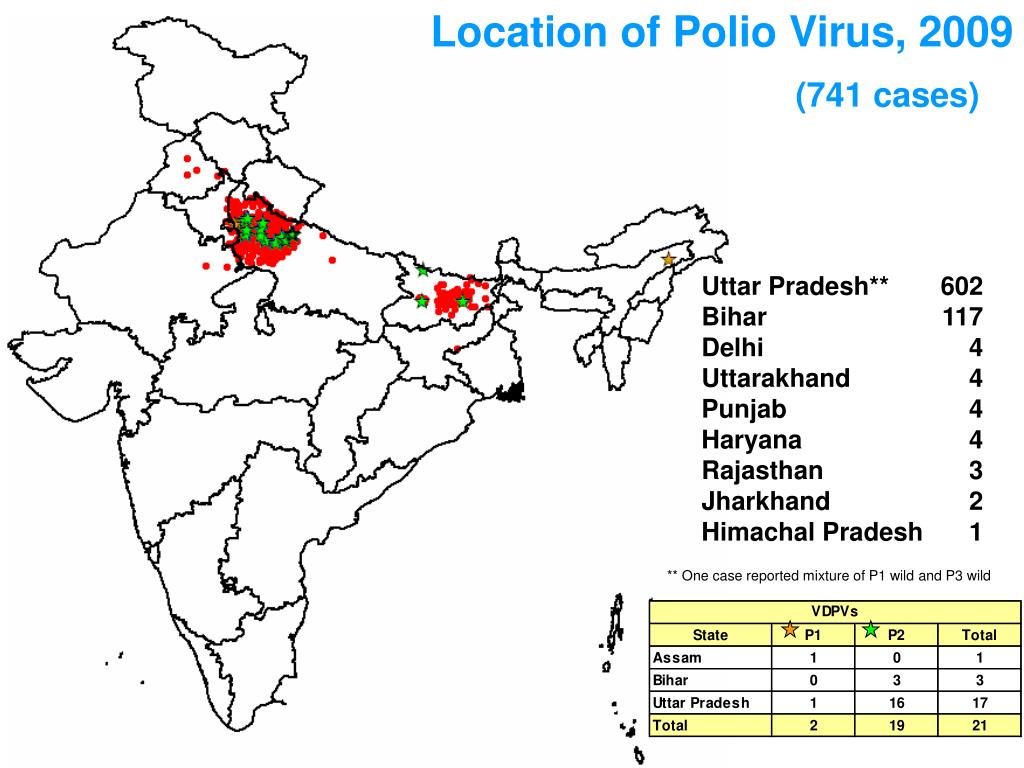 Location of Polio Virus, 2009

(741 cases)

| | |
|---|---|
| Uttar Pradesh** | 602 |
| Bihar | 117 |
| Delhi | 4 |
| Uttarakhand | 4 |
| Punjab | 4 |
| Haryana | 4 |
| Rajasthan | 3 |
| Jharkhand | 2 |
| Himachal Pradesh | 1 |

** One case reported mixture of P1 wild and P3 wild

VDPVs

| State | P1 | P2 | Total |
|---|---|---|---|
| Assam | 1 | 0 | 1 |
| Bihar | 0 | 3 | 3 |
| Uttar Pradesh | 1 | 16 | 17 |
| Total | 2 | 19 | 21 |